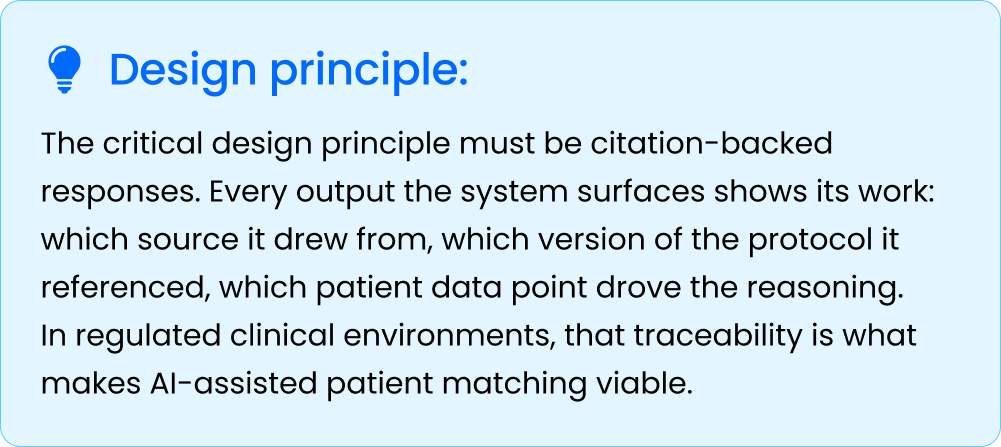 Design principle:

The critical design principle must be citation-backed responses. Every output the system surfaces shows its work: which source it drew from, which version of the protocol it referenced, which patient data point drove the reasoning. In regulated clinical environments, that traceability is what makes AI-assisted patient matching viable.